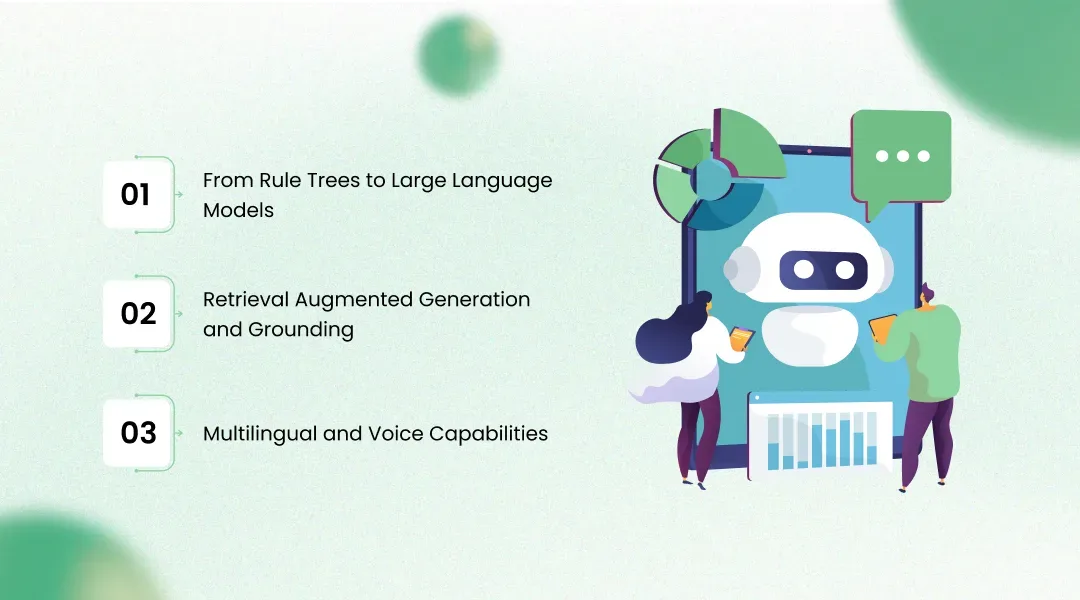 01 From Rule Trees to Large Language Models

02 Retrieval Augmented Generation and Grounding

03 Multilingual and Voice Capabilities